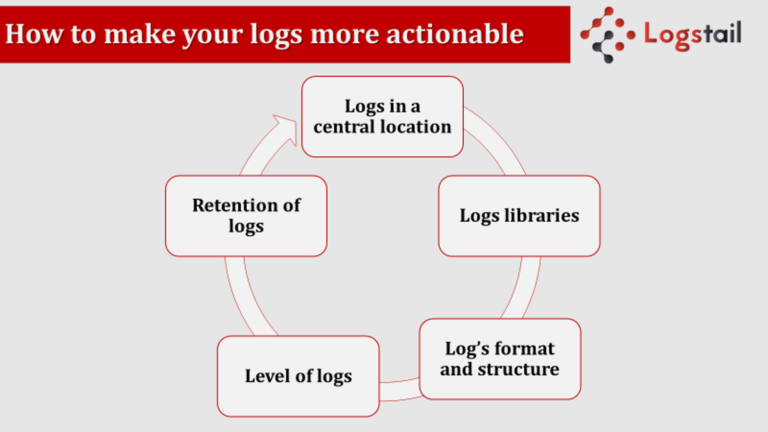 How to make your logs more actionable

Logstail

Logs in a central location

Logs libraries

Log's format and structure

Level of logs

Retention of logs